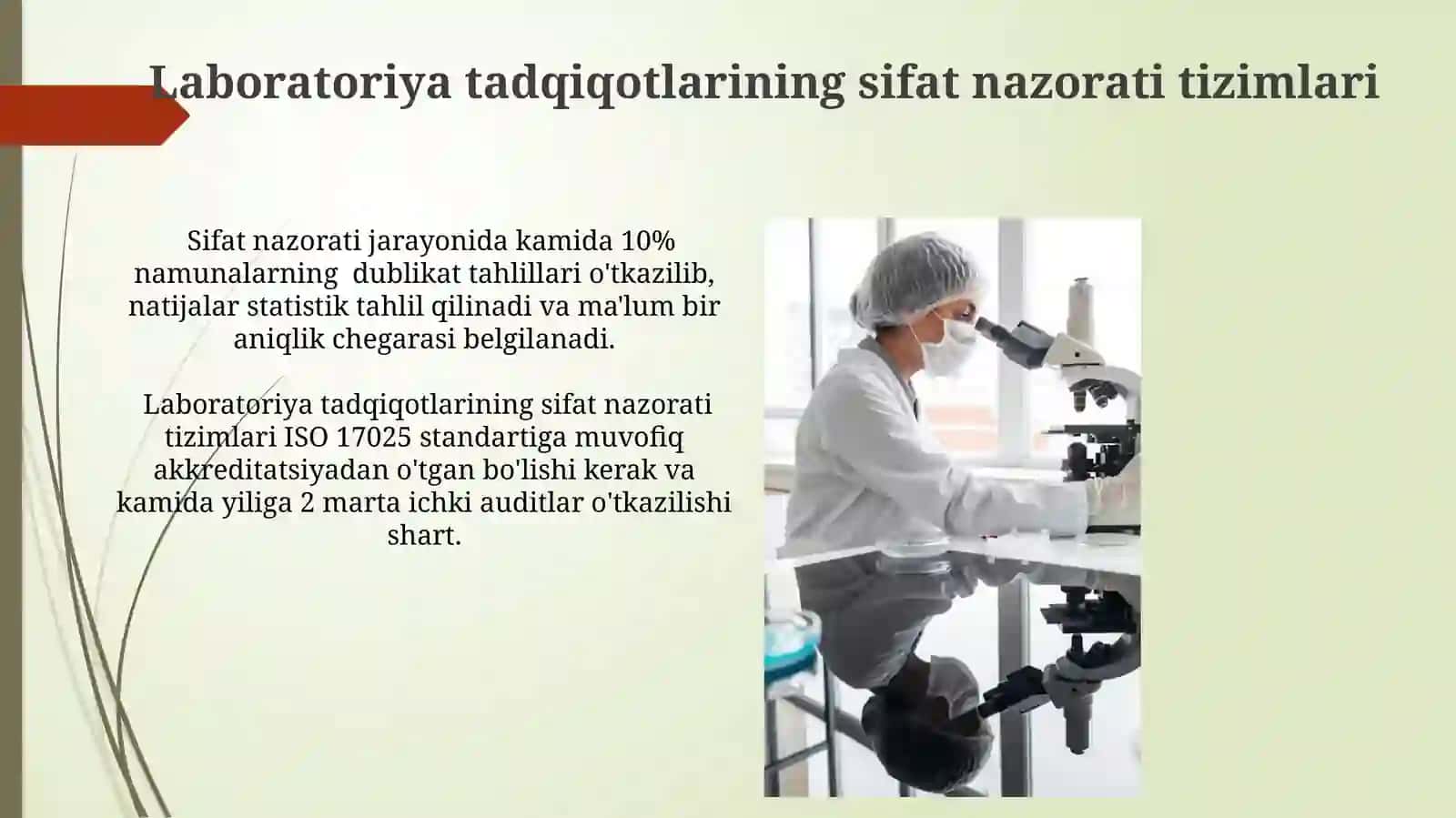 Laboratoriya tadqiqotlarining sifat nazorati tizimlari

Sifat nazorati jarayonida kamida 10% namunalarning dublikat tahlillari o'tkazilib, natijalar statistik tahlil qilinadi va ma'lum bir aniqlik chegarasi belgilanadi.

Laboratoriya tadqiqotlarining sifat nazorati tizimlari ISO 17025 standartiga muvofiq akkreditatsiyadan o'tgan bo'lishi kerak va kamida yiliga 2 marta ichki auditlar o'tkazilishi shart.